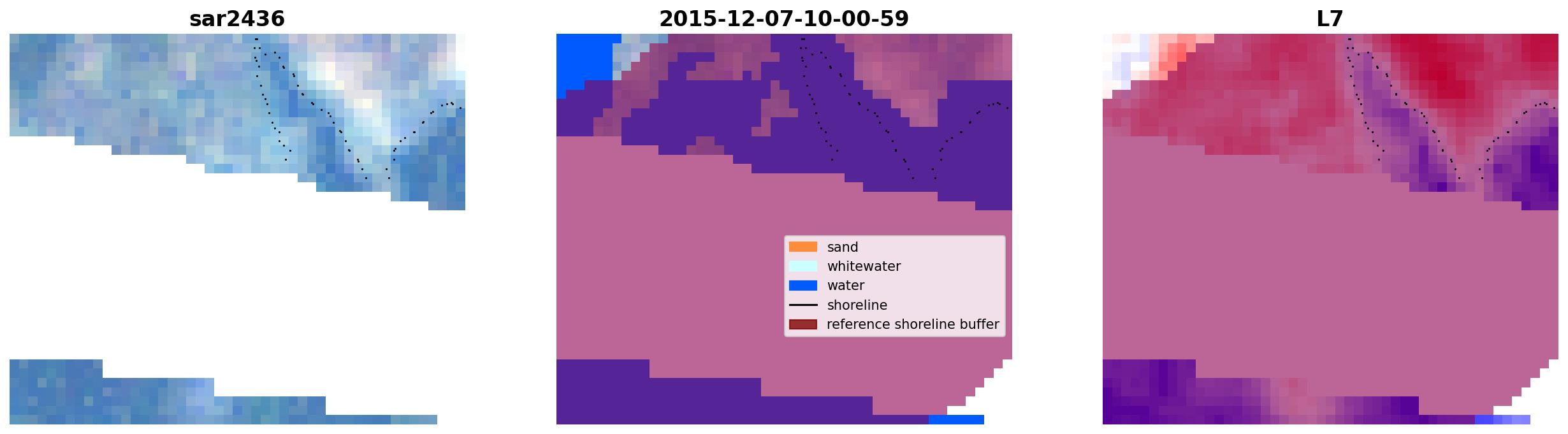 sar2436

2015-12-07-10-00-59

sand
whitewater
water
shoreline
reference shoreline buffer

L7